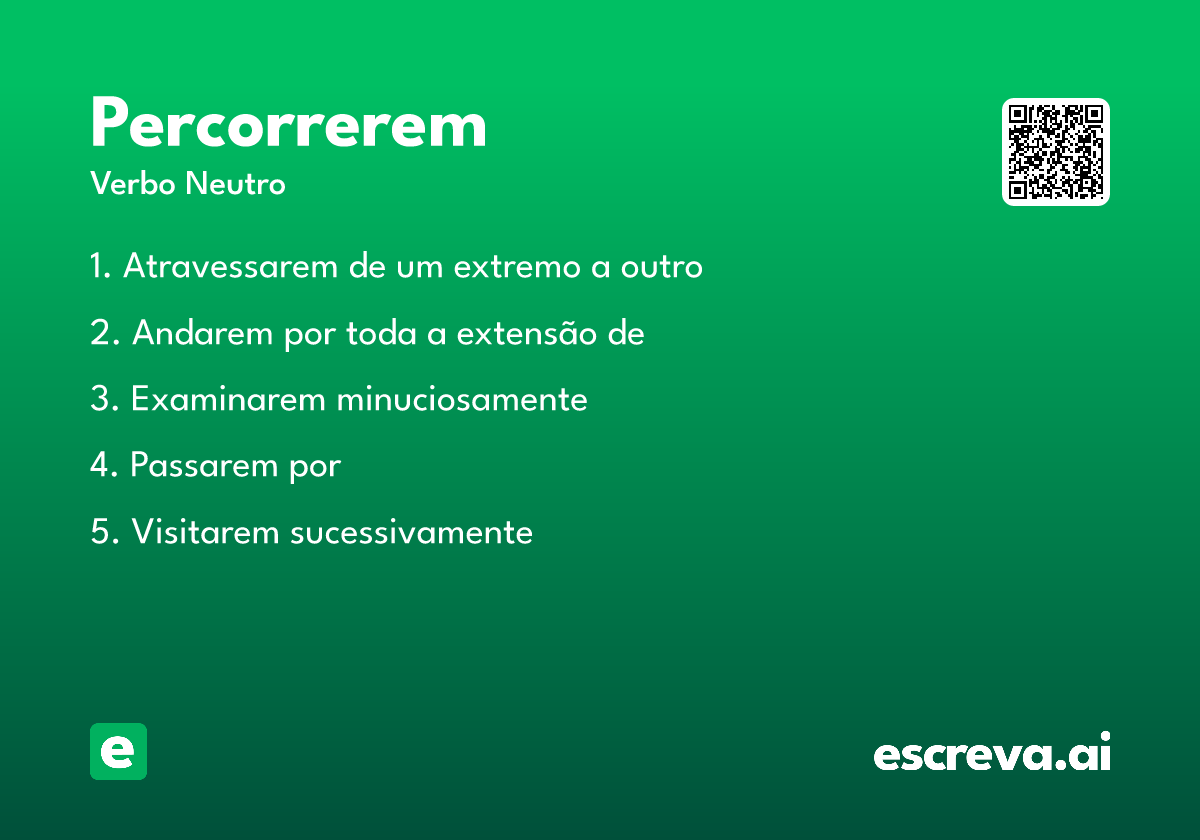 Percorrerem

Verbo Neutro

1. Atravessarem de um extremo a outro

2. Andarem por toda a extensão de

3. Examinarem minuciosamente

4. Passarem por

5. Visitarem sucessivamente

e

escreva.ai